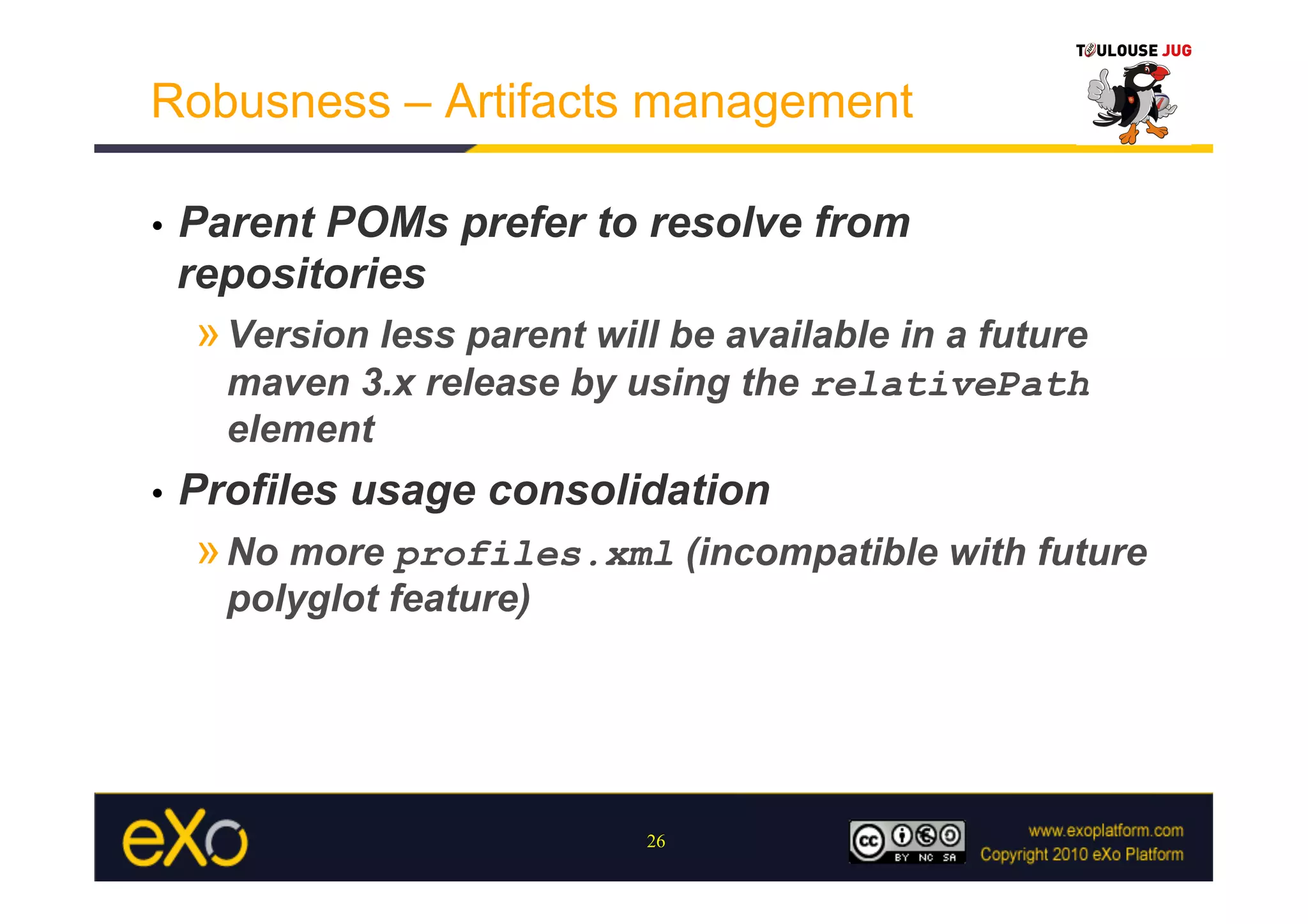 TOULOUSE JUG

Robusness – Artifacts management

• Parent POMs prefer to resolve from repositories

» Version less parent will be available in a future maven 3.x release by using the relativePath element

• Profiles usage consolidation

» No more profiles.xml (incompatible with future polyglot feature)

eXo

26

cc BY NC SA

www.exoplatform.com
Copyright 2010 eXo Platform